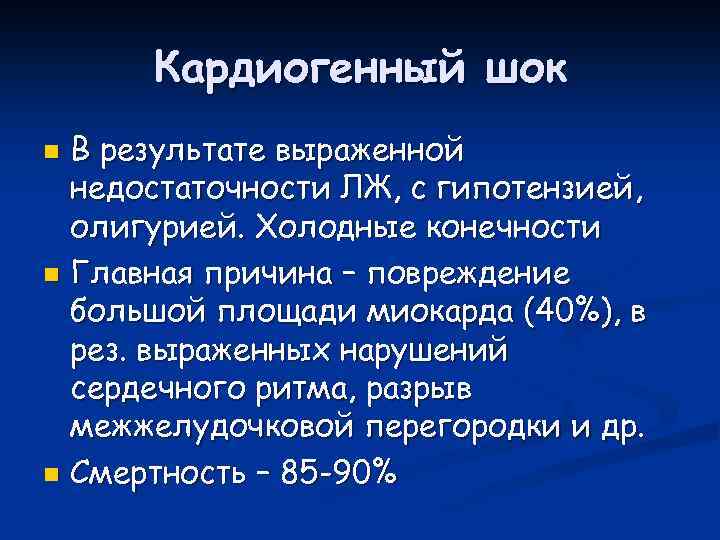 Кардиогенный шок

- В результате выраженной недостаточности ЛЖ, с гипотензией, олигурией. Холодные конечности
- Главная причина – повреждение большой площади миокарда (40%), в рез. выраженных нарушений сердечного ритма, разрыв межжелудочковой перегородки и др.
- Смертность – 85-90%